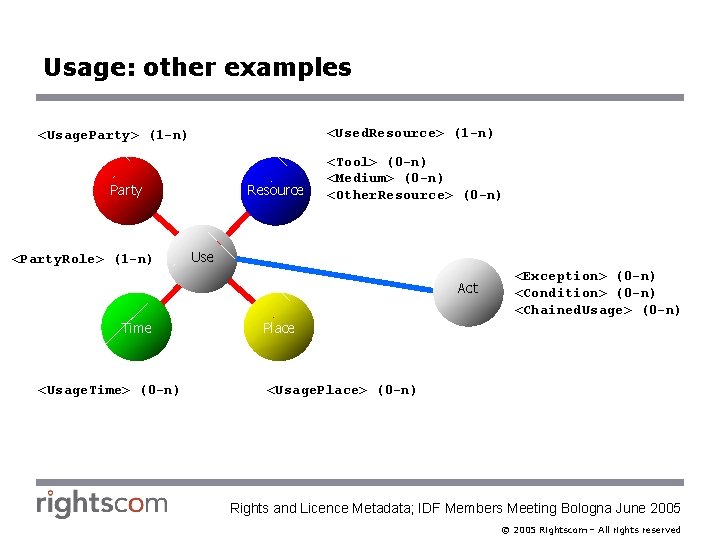 Usage: other examples

<UsageParty> (1-n)

<UsedResource> (1-n)

<Tool> (0-n)
<Medium> (0-n)
<OtherResource> (0-n)

Party

Resource

<PartyRole> (1-n)

Use

Act

<Exception> (0-n)
<Condition> (0-n)
<ChainedUsage> (0-n)

Time

Place

<UsageTime> (0-n)

<UsagePlace> (0-n)

rightscom

Rights and Licence Metadata; IDF Members Meeting Bologna June 2005

© 2005 Rightscom – All rights reserved